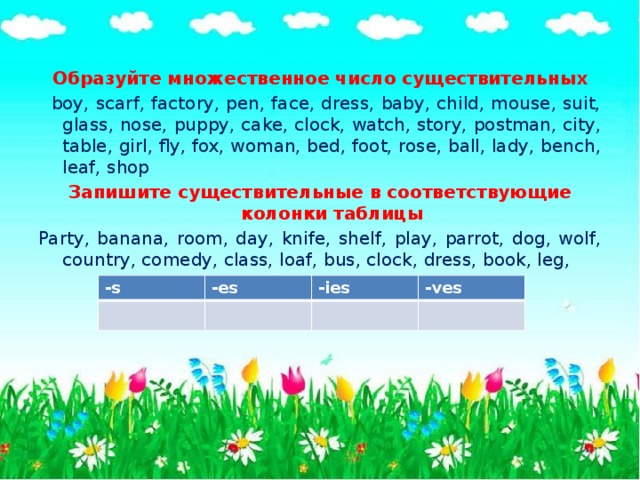 Образуйте множественное число существительных

boy, scarf, factory, pen, face, dress, baby, child, mouse, suit, glass, nose, puppy, cake, clock, watch, story, postman, city, table, girl, fly, fox, woman, bed, foot, rose, ball, lady, bench, leaf, shop

Запишите существительные в соответствующие колонки таблицы

Party, banana, room, day, knife, shelf, play, parrot, dog, wolf, country, comedy, class, loaf, bus, clock, dress, book, leg,

| -s | -es | -ies | -ves |
|---|---|---|---|
| | | | |